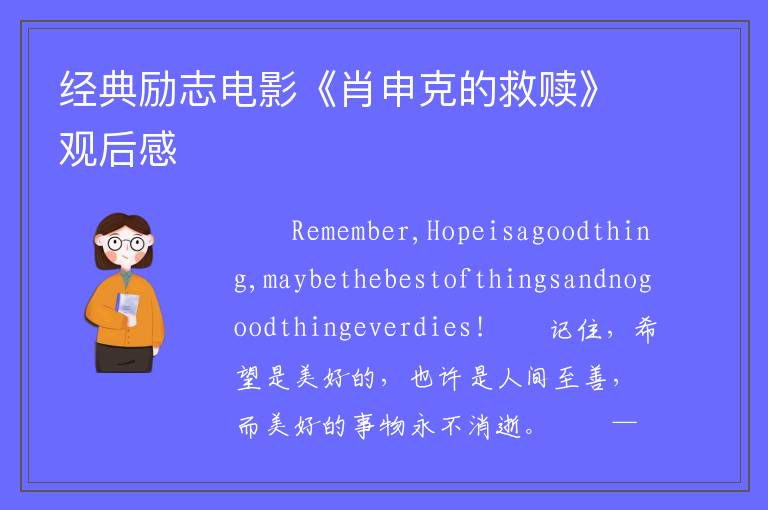 经典励志电影《肖申克的救赎》观后感

Remember,Hopeisagoodthing,maybethebestofthingsandnogoodthingeverdies!　　记住，希望是美好的，也许是人间至善，而美好的事物永不消逝。　　—